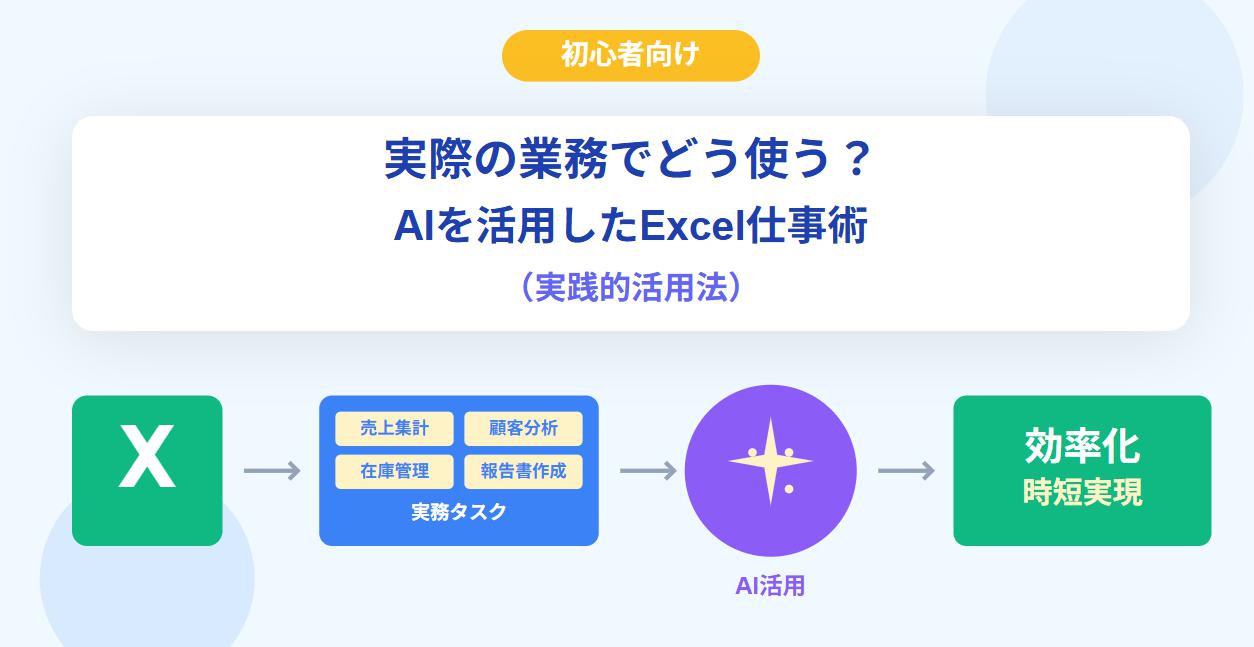 初心者向け

実際の業務でどう使う？
AIを活用したExcel仕事術
（実践的活用法）

X

売上集計
顧客分析
在庫管理
報告書作成
実務タスク

AI活用

効率化
時短実現